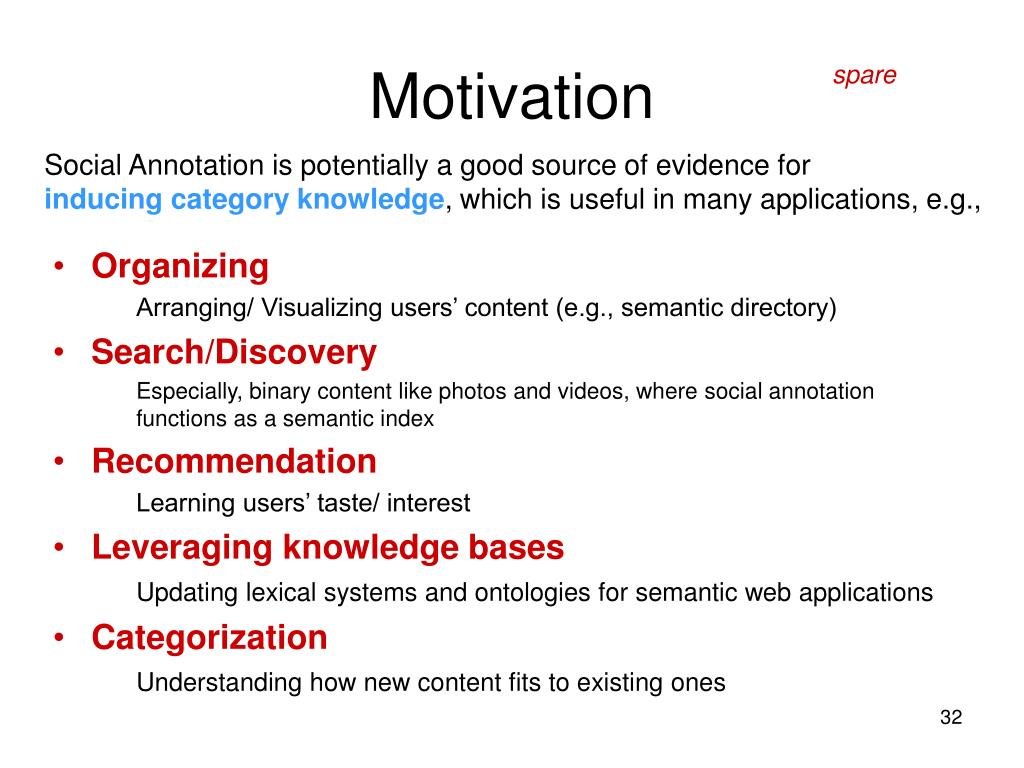 Motivation

spare

Social Annotation is potentially a good source of evidence for inducing category knowledge, which is useful in many applications, e.g.,

• Organizing
Arranging/ Visualizing users' content (e.g., semantic directory)

• Search/Discovery
Especially, binary content like photos and videos, where social annotation functions as a semantic index

• Recommendation
Learning users' taste/ interest

• Leveraging knowledge bases
Updating lexical systems and ontologies for semantic web applications

• Categorization
Understanding how new content fits to existing ones

32